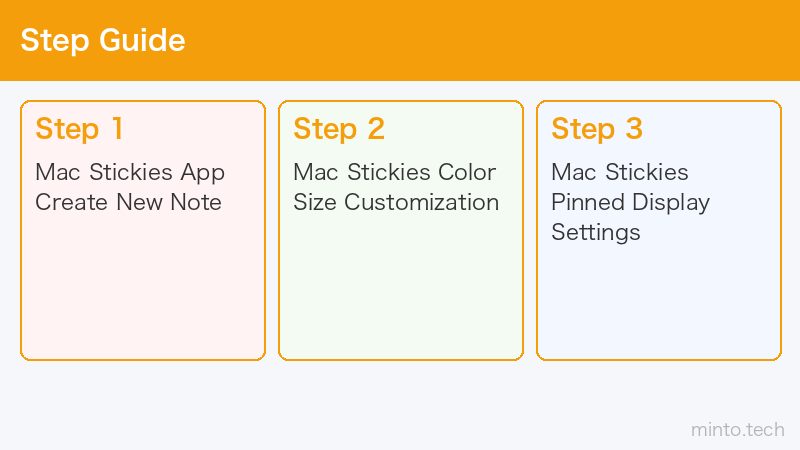 Step Guide

Step 1
Mac Stickies App
Create New Note

Step 2
Mac Stickies Color
Size Customization

Step 3
Mac Stickies
Pinned Display
Settings

minto.tech